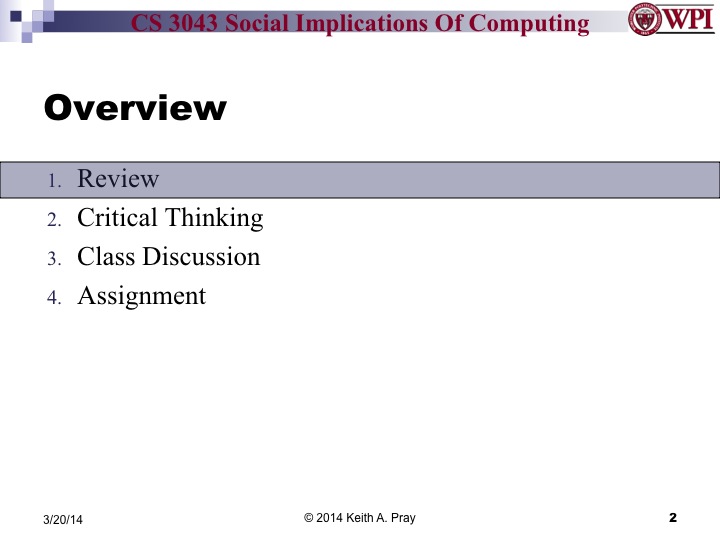 CS 3043 Social Implications Of Computing

WPI

Overview

1. Review
2. Critical Thinking
3. Class Discussion
4. Assignment

3/20/14

© 2014 Keith A. Pray

2